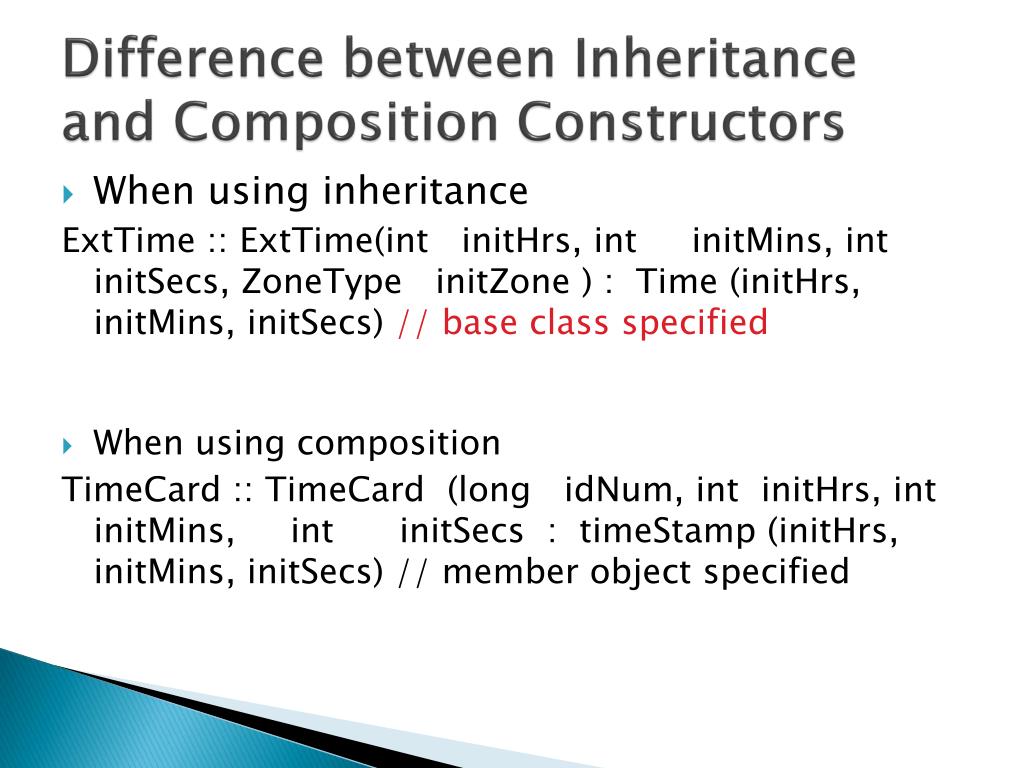 Difference between Inheritance and Composition Constructors

When using inheritance

ExtTime :: ExtTime(int initHrs, int initMins, int initSecs, ZoneType initZone ) : Time (initHrs, initMins, initSecs) // base class specified

When using composition

TimeCard :: TimeCard (long idNum, int initHrs, int initMins, int initSecs : timeStamp (initHrs, initMins, initSecs) // member object specified